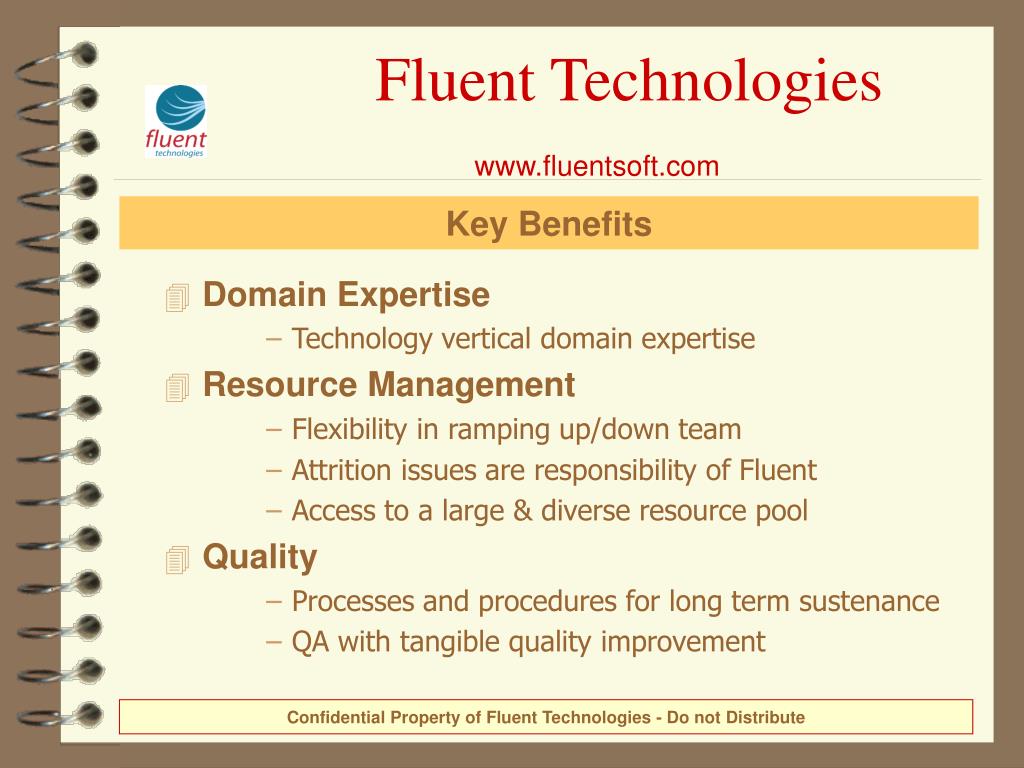 fluent
technologies

Fluent Technologies

www.fluentsoft.com

Key Benefits

Domain Expertise
– Technology vertical domain expertise

Resource Management
– Flexibility in ramping up/down team
– Attrition issues are responsibility of Fluent
– Access to a large & diverse resource pool

Quality
– Processes and procedures for long term sustenance
– QA with tangible quality improvement

Confidential Property of Fluent Technologies - Do not Distribute